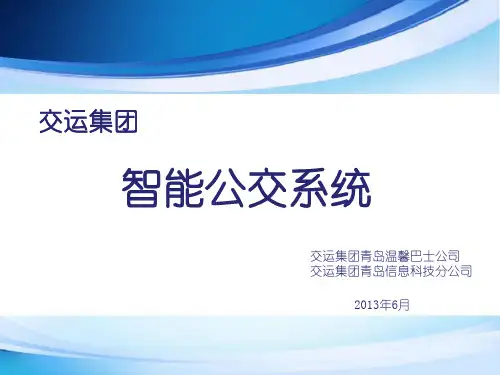 交运集团

智能公交系统

交运集团青岛温馨巴士公司
交运集团青岛信息科技分公司

2013年6月